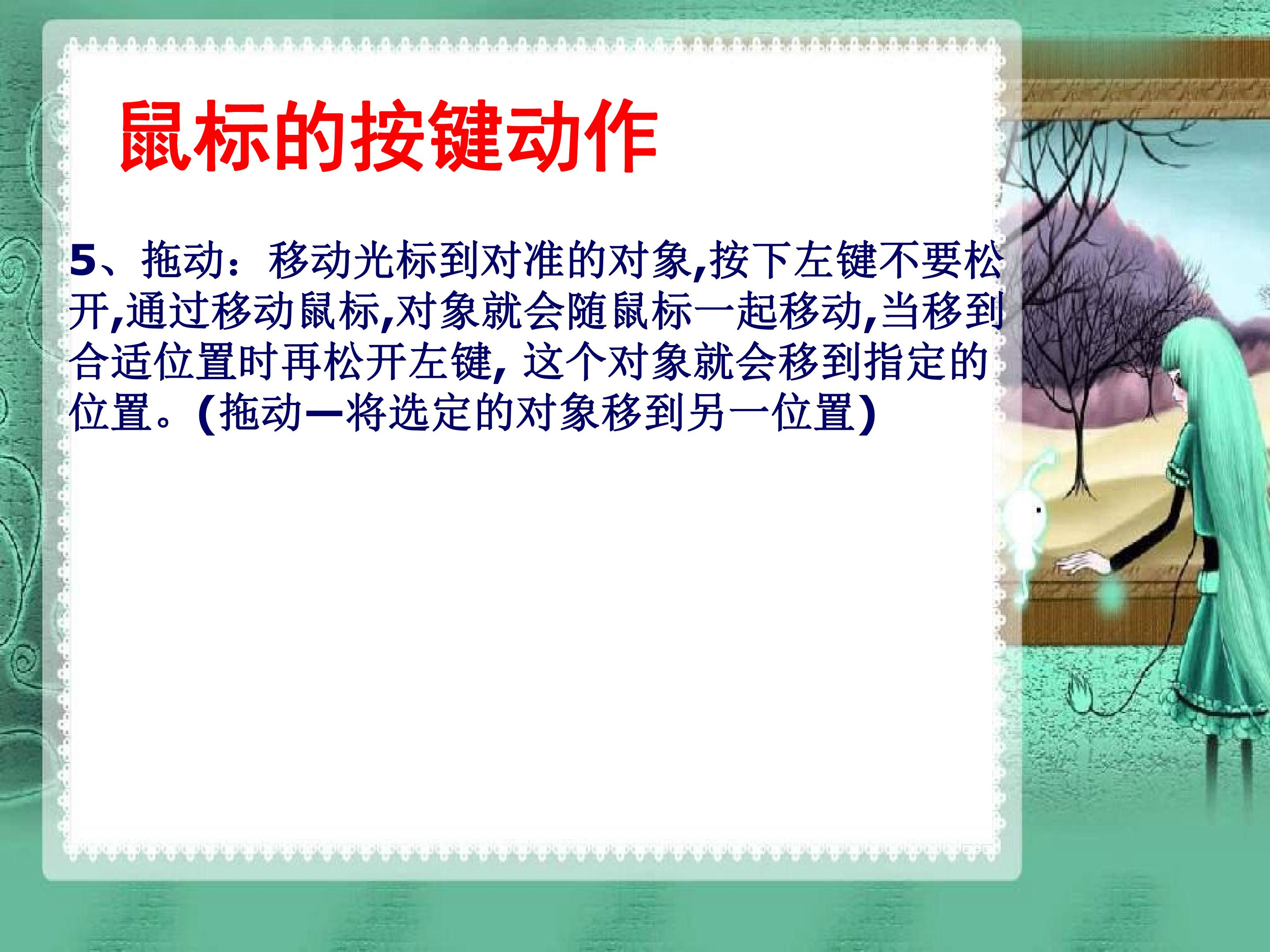 鼠标的按键动作

5、拖动：移动光标到对准的对象,按下左键不要松开,通过移动鼠标,对象就会随鼠标一起移动,当移到合适位置时再松开左键, 这个对象就会移到指定的位置。(拖动—将选定的对象移到另一位置)